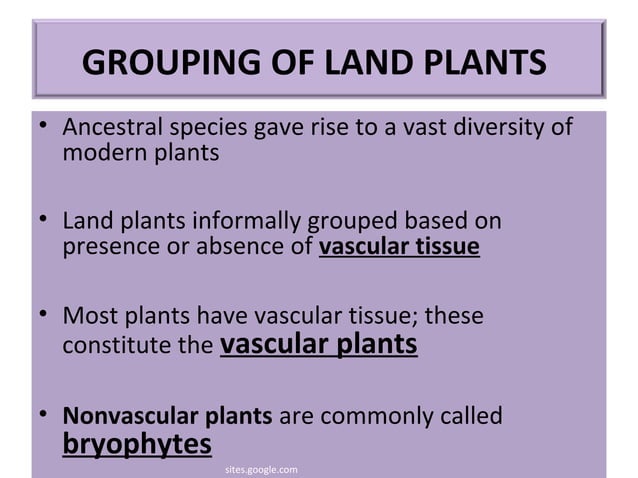 GROUPING OF LAND PLANTS

• Ancestral species gave rise to a vast diversity of modern plants

• Land plants informally grouped based on presence or absence of vascular tissue

• Most plants have vascular tissue; these constitute the vascular plants

• Nonvascular plants are commonly called bryophytes

sites.google.com